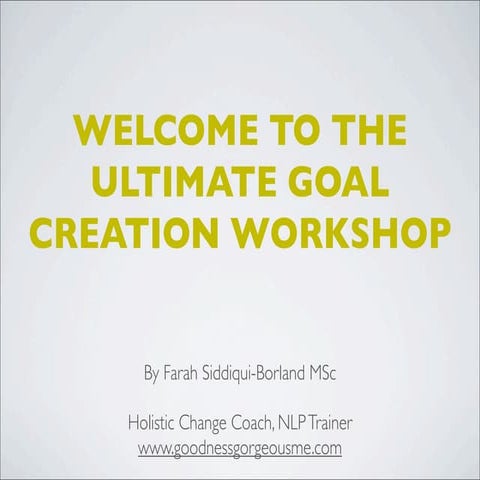 WELCOME TO THE ULTIMATE GOAL CREATION WORKSHOP

By Farah Siddiqui-Borland MSc

Holistic Change Coach, NLP Trainer
www.goodnessgorgeousme.com